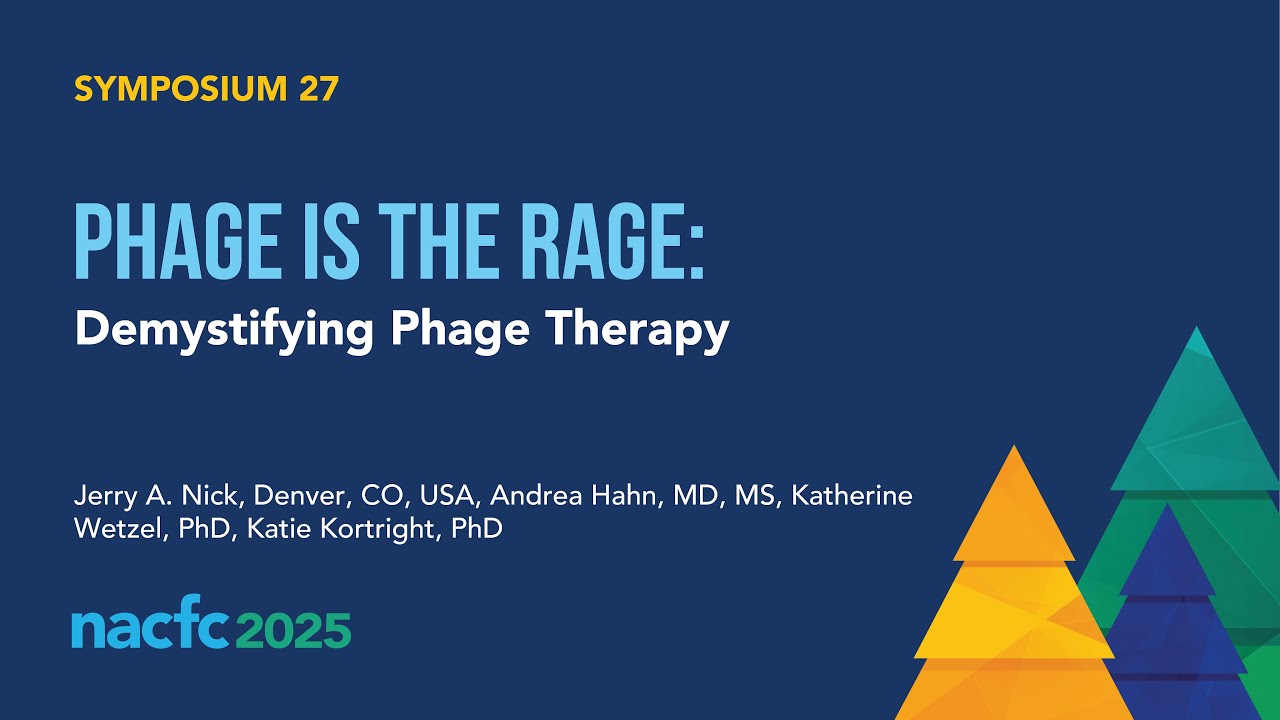 SYMPOSIUM 27

PHAGE IS THE RAGE:
Demystifying Phage Therapy

Jerry A. Nick, Denver, CO, USA, Andrea Hahn, MD, MS, Katherine Wetzel, PhD, Katie Kortright, PhD

nacfc 2025